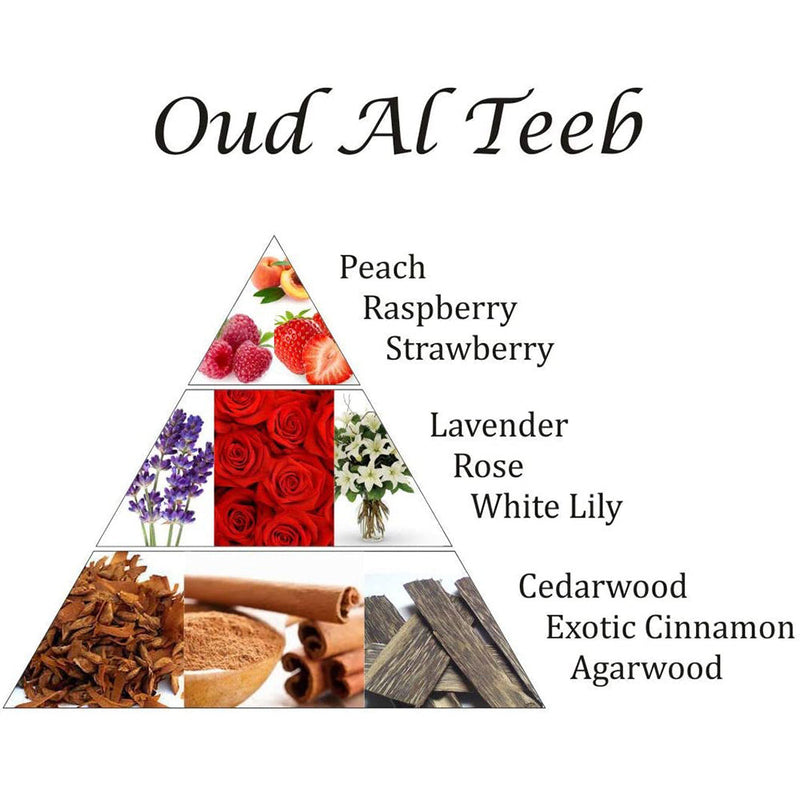 Oud Al Teeb

Peach
Raspberry
Strawberry

Lavender
Rose
White Lily

Cedarwood
Exotic Cinnamon
Agarwood